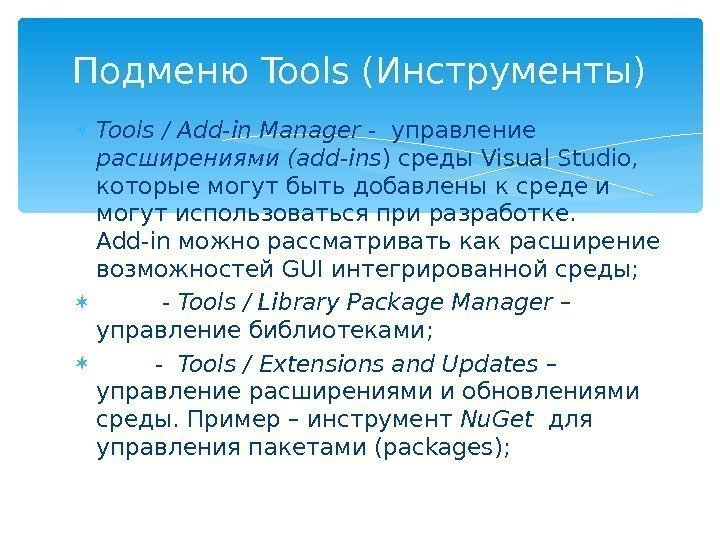 Подменю Tools (Инструменты)

Tools / Add-in Manager - управление расширениями (add-ins) среды Visual Studio, которые могут быть добавлены к среде и могут использоваться при разработке. Add-in можно рассматривать как расширение возможностей GUI интегрированной среды;

- Tools / Library Package Manager – управление библиотеками;

- Tools / Extensions and Updates – управление расширениями и обновлениями среды. Пример – инструмент NuGet для управления пакетами (packages);